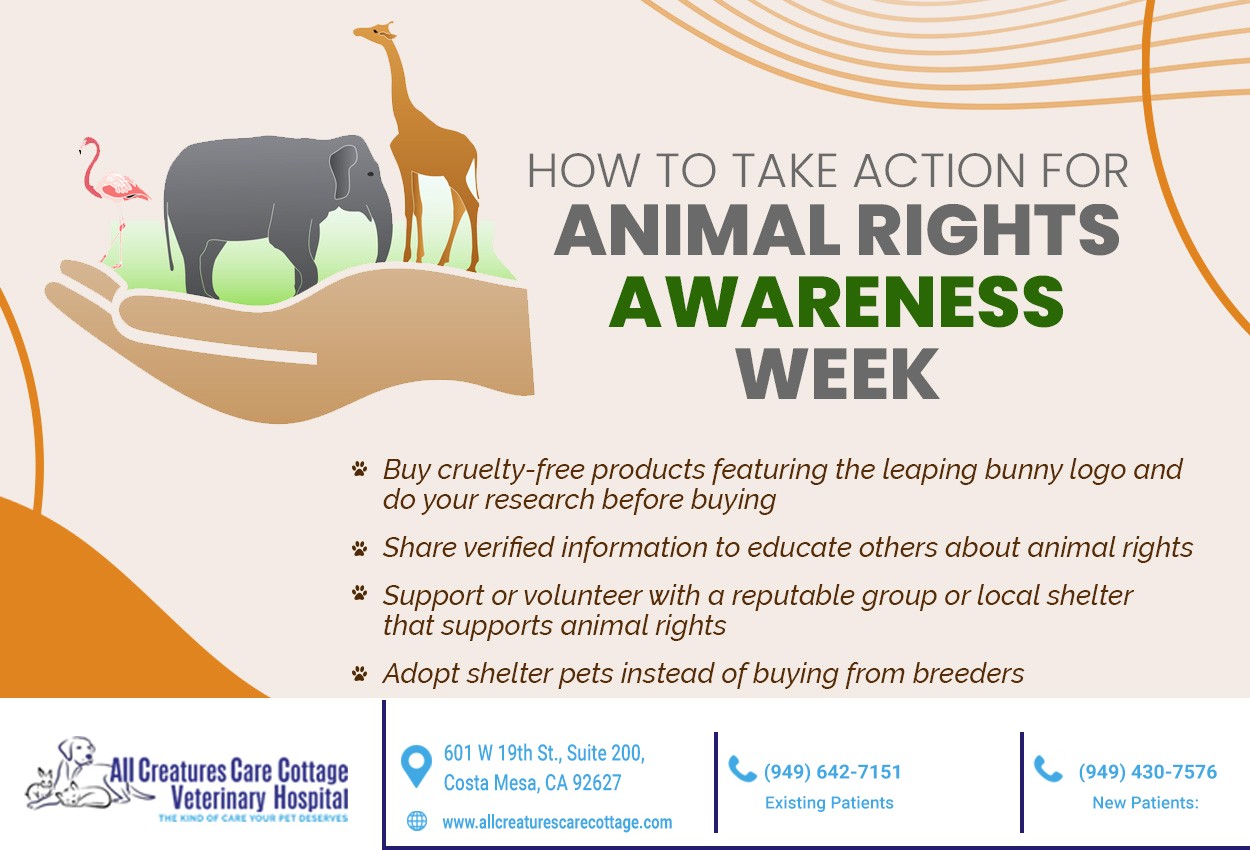 HOW TO TAKE ACTION FOR
ANIMAL RIGHTS
AWARENESS
WEEK

Buy cruelty-free products featuring the leaping bunny logo and do your research before buying

Share verified information to educate others about animal rights

Support or volunteer with a reputable group or local shelter that supports animal rights

Adopt shelter pets instead of buying from breeders

All Creatures Care Cottage
Veterinary Hospital
THE KIND OF CARE YOUR PET DESERVES

601 W 19th St., Suite 200,
Costa Mesa, CA 92627

www.allcreaturescarecottage.com

(949) 642-7151
Existing Patients

(949) 430-7576
New Patients: